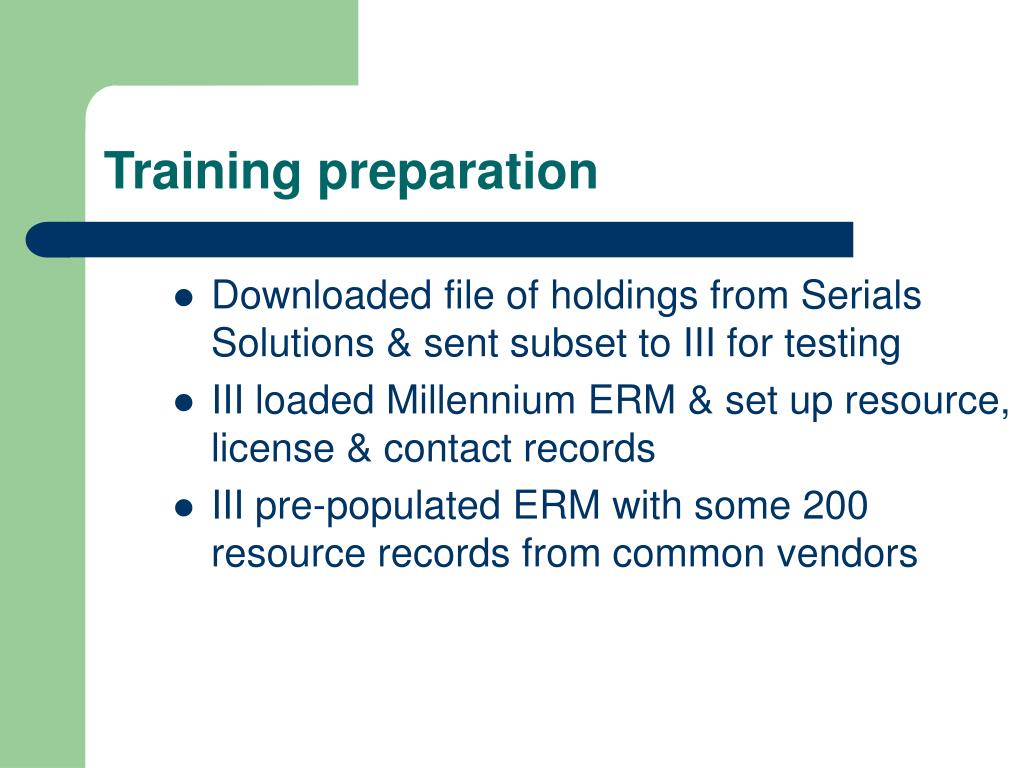 Training preparation

- Downloaded file of holdings from Serials Solutions & sent subset to III for testing
- III loaded Millennium ERM & set up resource, license & contact records
- III pre-populated ERM with some 200 resource records from common vendors